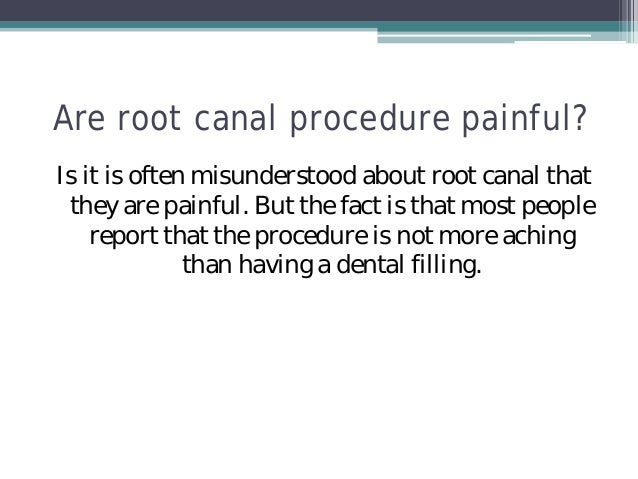 Are root canal procedure painful?

Is it is often misunderstood about root canal that they are painful. But the fact is that most people report that the procedure is not more aching than having a dental filling.